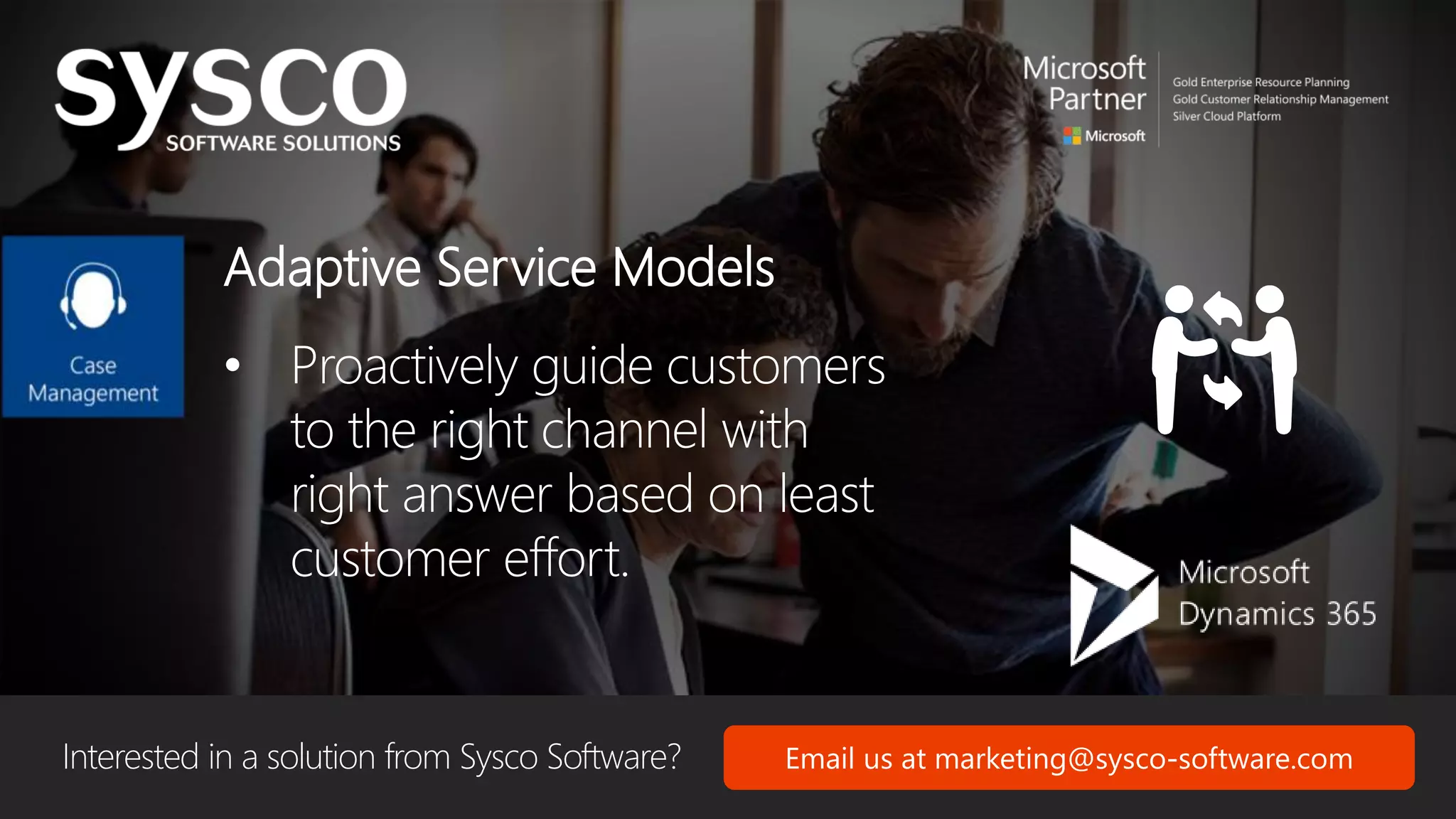 sysco
SOFTWARE SOLUTIONS

Microsoft Partner
Microsoft

Gold Enterprise Resource Planning
Gold Customer Relationship Management
Silver Cloud Platform

Case Management

Adaptive Service Models

• Proactively guide customers to the right channel with right answer based on least customer effort.

Microsoft Dynamics 365

Interested in a solution from Sysco Software?

Email us at marketing@sysco-software.com